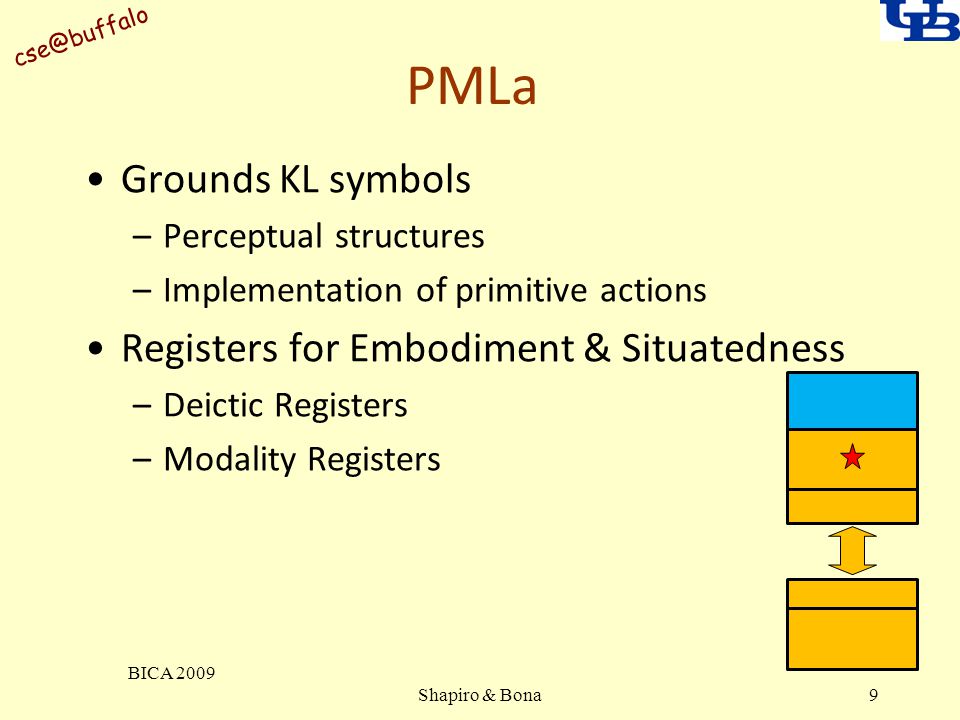 cse@buffalo

UB

PMLa

• Grounds KL symbols
  – Perceptual structures
  – Implementation of primitive actions
• Registers for Embodiment & Situatedness
  – Deictic Registers
  – Modality Registers

BICA 2009

Shapiro & Bona

9